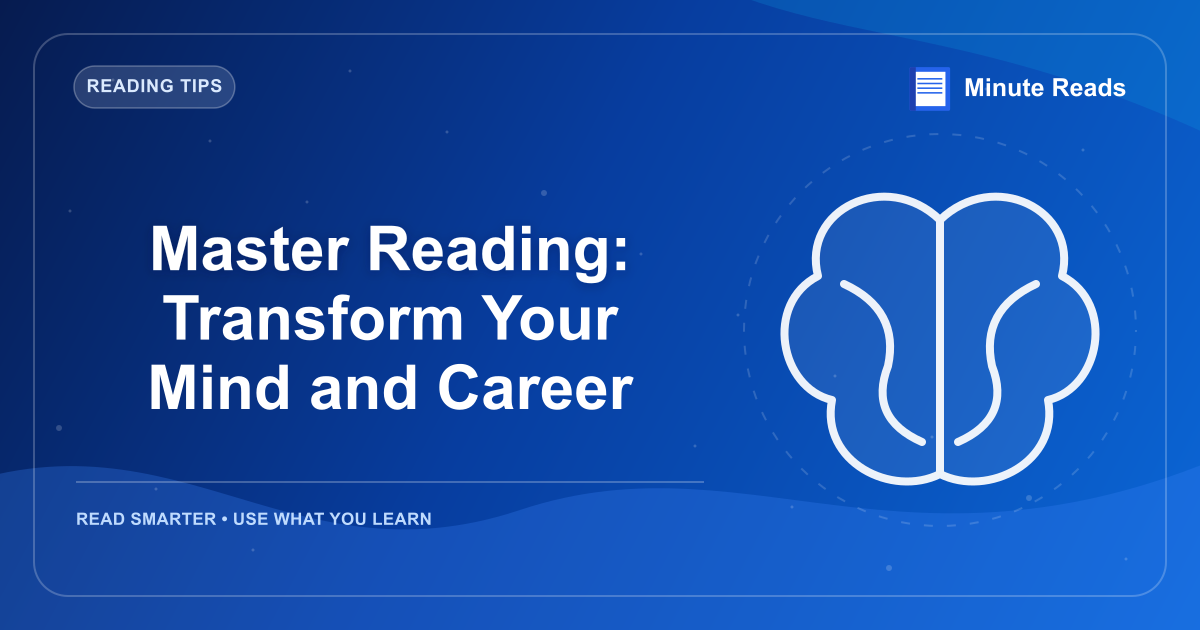 READING TIPS

Minute Reads

Master Reading: Transform Your Mind and Career

READ SMARTER • USE WHAT YOU LEARN